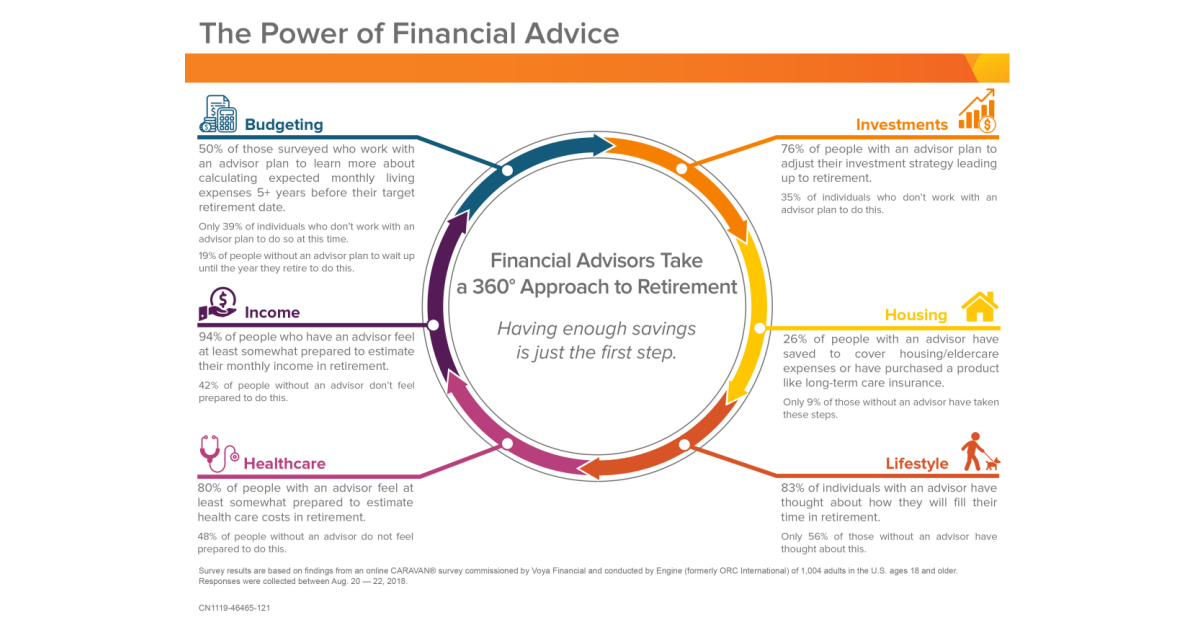 The Power of Financial Advice

Budgeting

50% of those surveyed who work with an advisor plan to learn more about calculating expected monthly living expenses 5+ years before their target retirement date.

Only 39% of individuals who don't work with an advisor plan to do so at this time.

19% of people without an advisor plan to wait up until the year they retire to do this.

Income

94% of people who have an advisor feel at least somewhat prepared to estimate their monthly income in retirement.

42% of people without an advisor don't feel prepared to do this.

Healthcare

80% of people with an advisor feel at least somewhat prepared to estimate health care costs in retirement.

48% of people without an advisor do not feel prepared to do this.

Financial Advisors Take a 360° Approach to Retirement

Having enough savings is just the first step.

Investments

76% of people with an advisor plan to adjust their investment strategy leading up to retirement.

35% of individuals who don't work with an advisor plan to do this.

Housing

26% of people with an advisor have saved to cover housing/eldercare expenses or have purchased a product like long-term care insurance.

Only 9% of those without an advisor have taken these steps.

Lifestyle

83% of individuals with an advisor have thought about how they will fill their time in retirement.

Only 56% of those without an advisor have thought about this.

Survey results are based on findings from an online CARAVAN® survey commissioned by Voya Financial and conducted by Engine (formerly ORC International) of 1,004 adults in the U.S. ages 18 and older. Responses were collected between Aug. 20 — 22, 2018.

CN1119-46465-121